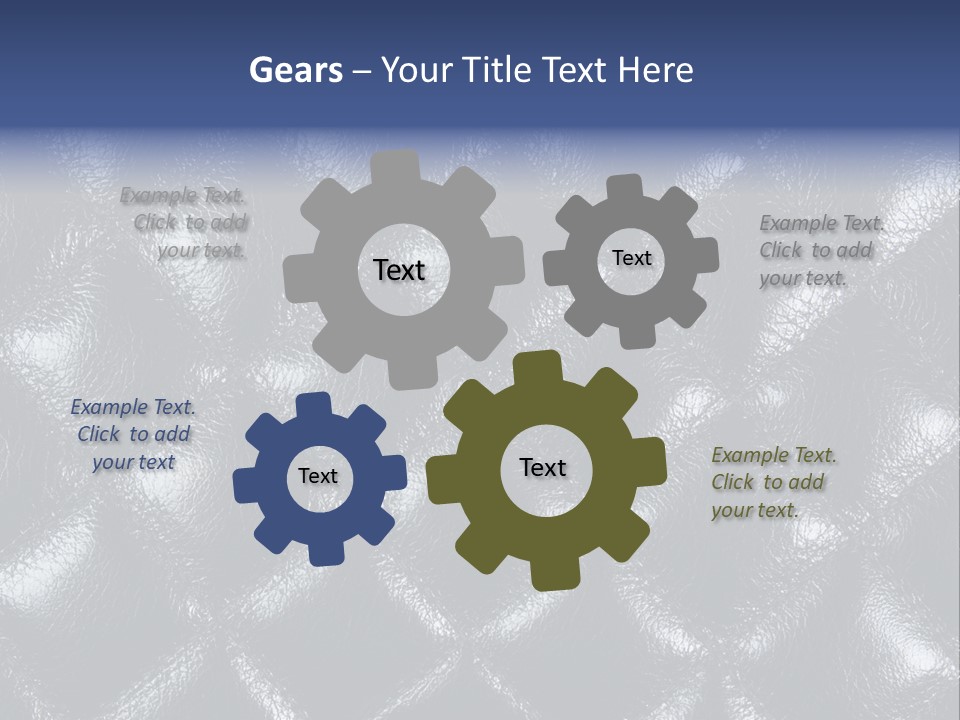 Gears – Your Title Text Here

Example Text. Click to add your text.

Text

Text

Example Text. Click to add your text.

Example Text. Click to add your text

Text

Text

Example Text. Click to add your text.